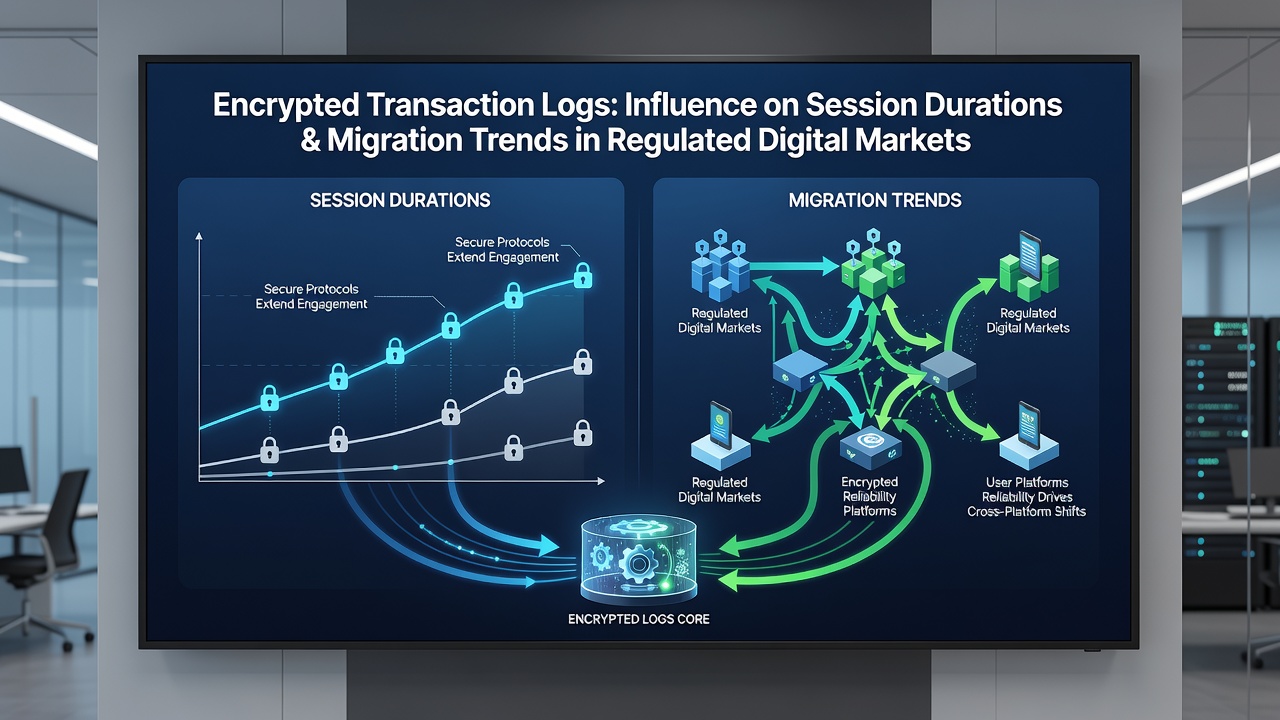 Encrypted Transaction Logs: Influence on Session Durations & Migration Trends in Regulated Digital Markets

SESSION DURATIONS

Secure Protocols Extend Engagement

Secure Protocols Extend Engagement

MIGRATION TRENDS

Regulated Digital Markets

Regulated Digital Markets

Regulated Digital Markets

Encrypted Reliability Platforms

User Platforms Reliability Drives Cross-Platform Shifts

ENCRYPTED LOGS CORE